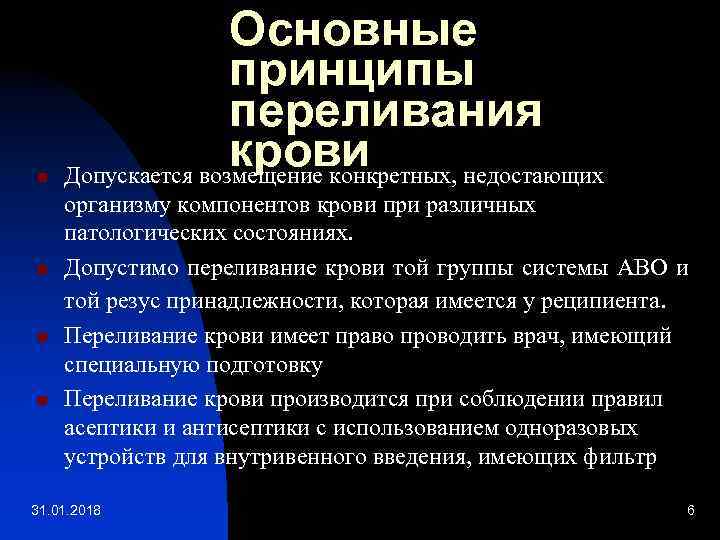 Основные принципы переливания крови

Допускается возмещение конкретных, недостающих организму компонентов крови при различных патологических состояниях.

Допустимо переливание крови той группы системы АВО и той резус принадлежности, которая имеется у реципиента.

Переливание крови имеет право проводить врач, имеющий специальную подготовку

Переливание крови производится при соблюдении правил асептики и антисептики с использованием одноразовых устройств для внутривенного введения, имеющих фильтр

31.01.2018

6